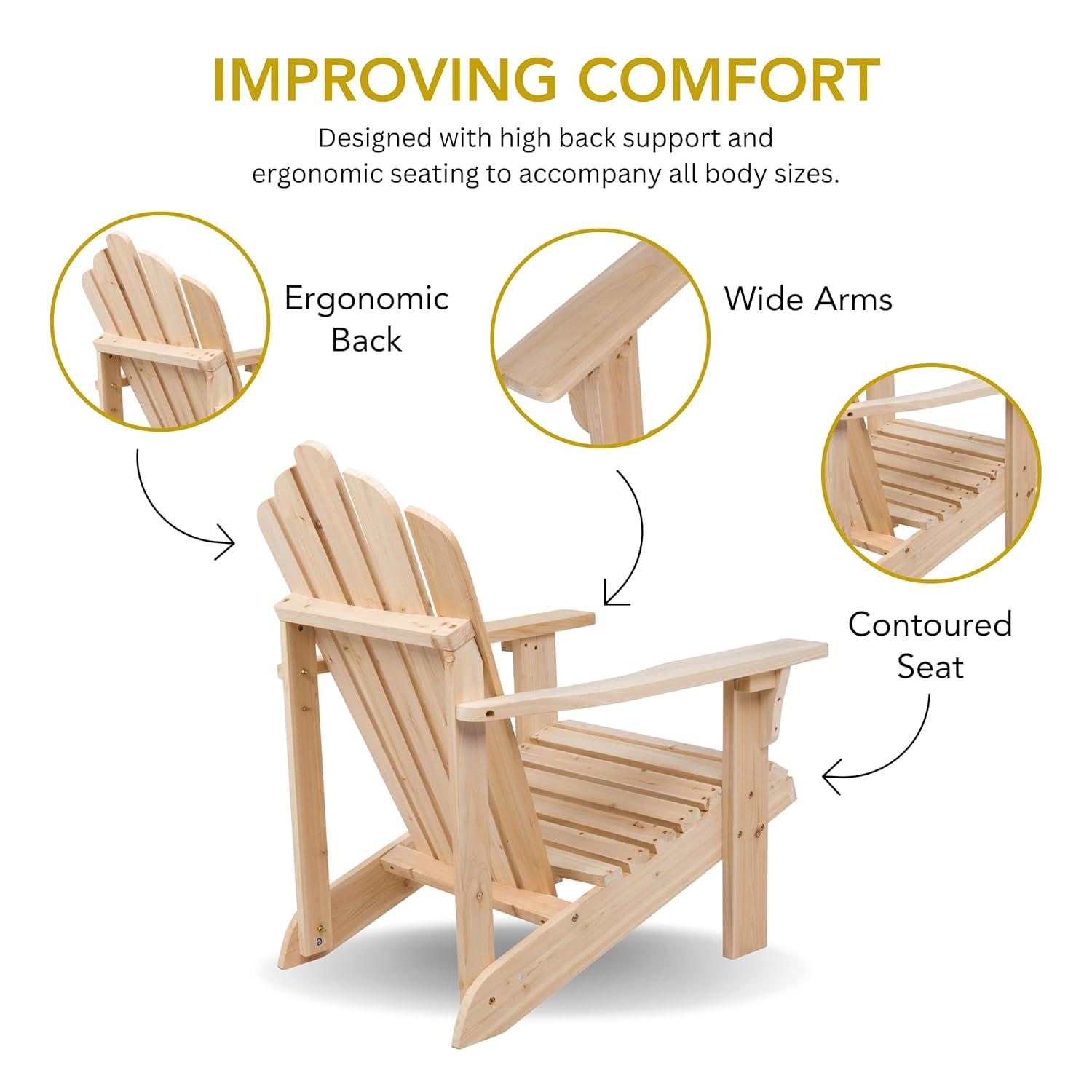 IMPROVING COMFORT

Designed with high back support and ergonomic seating to accompany all body sizes.

Ergonomic Back

Wide Arms

Contoured Seat